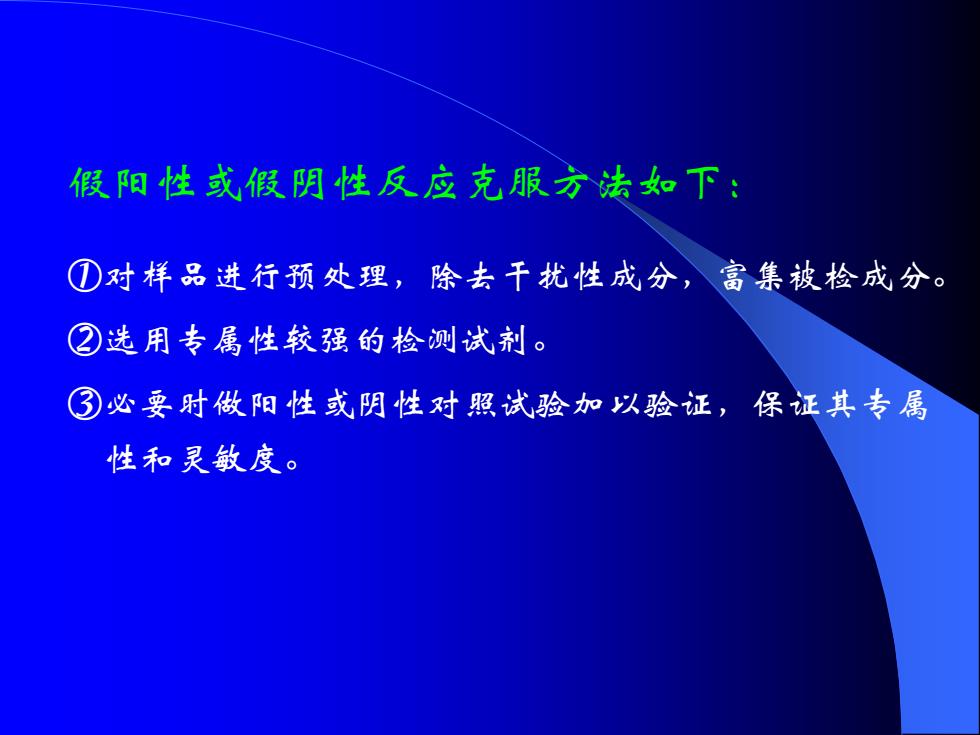 假阳性或假阴性反应克服方法如下：

①对样品进行预处理，除去干扰性成分，富集被检成分。

②选用专属性较强的检测试剂。

③必要时做阳性或阴性对照试验加以验证，保证其专属性和灵敏度。